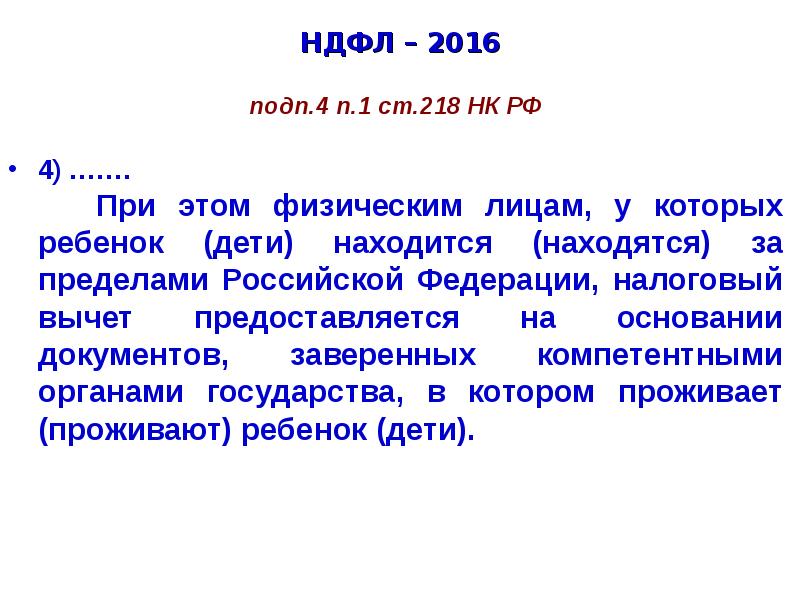 НДФЛ – 2016

подп.4 п.1 ст.218 НК РФ

• 4) …….
При этом физическим лицам, у которых ребенок (дети) находится (находятся) за пределами Российской Федерации, налоговый вычет предоставляется на основании документов, заверенных компетентными органами государства, в котором проживает (проживают) ребенок (дети).